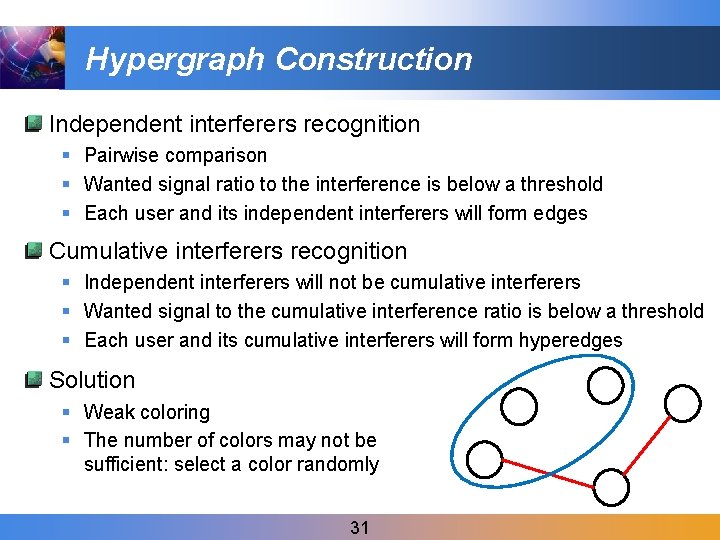 Hypergraph Construction

Independent interferers recognition

- Pairwise comparison
- Wanted signal ratio to the interference is below a threshold
- Each user and its independent interferers will form edges

Cumulative interferers recognition

- Independent interferers will not be cumulative interferers
- Wanted signal to the cumulative interference ratio is below a threshold
- Each user and its cumulative interferers will form hyperedges

Solution

- Weak coloring
- The number of colors may not be sufficient: select a color randomly

31